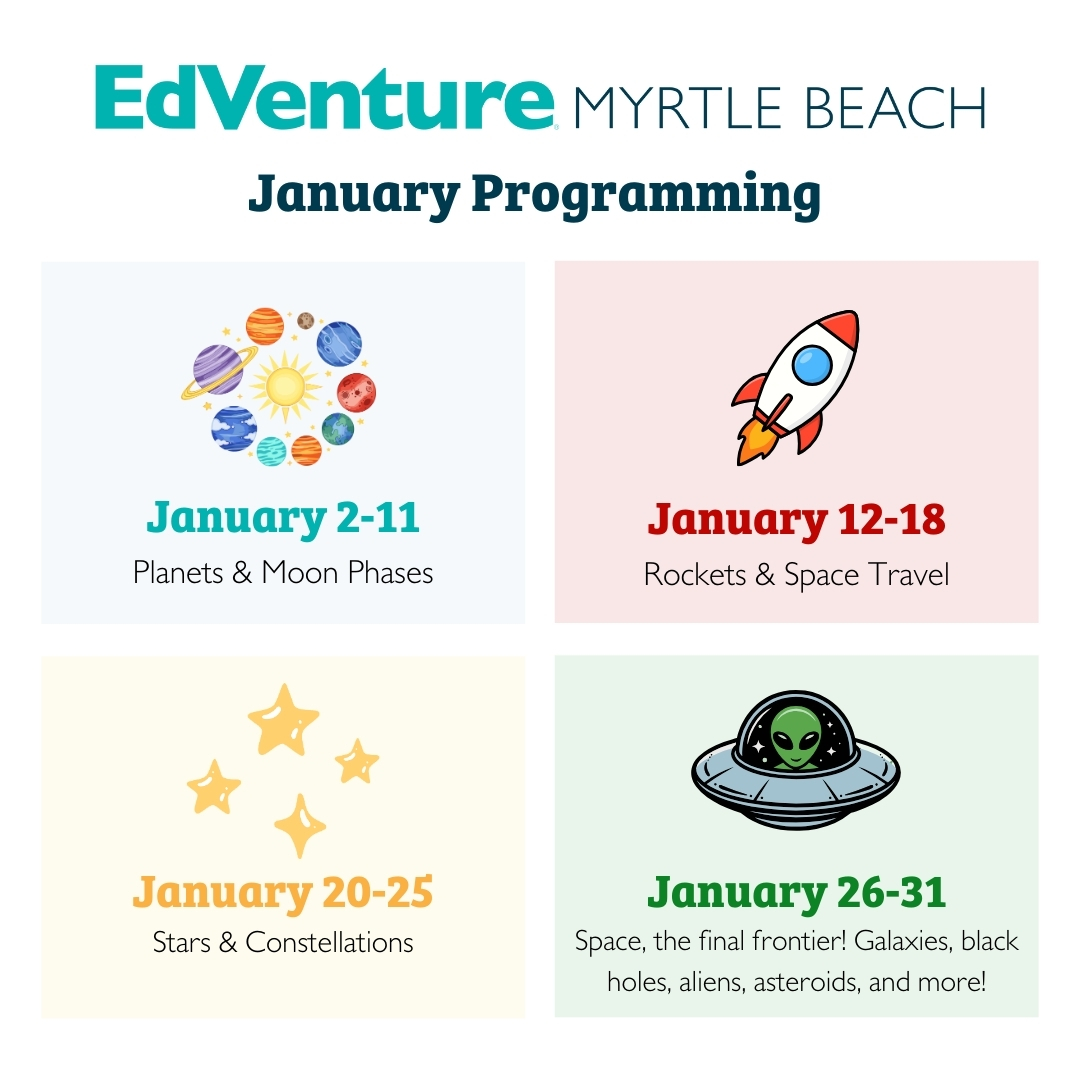 EdVenture MYRTLE BEACH

January Programming

January 2-11
Planets & Moon Phases

January 12-18
Rockets & Space Travel

January 20-25
Stars & Constellations

January 26-31
Space, the final frontier! Galaxies, black holes, aliens, asteroids, and more!